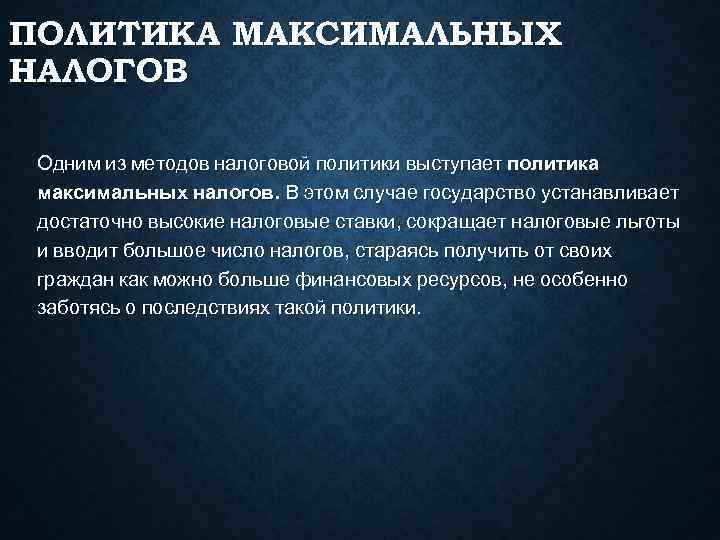 ПОЛИТИКА МАКСИМАЛЬНЫХ НАЛОГОВ

Одним из методов налоговой политики выступает политика максимальных налогов. В этом случае государство устанавливает достаточно высокие налоговые ставки, сокращает налоговые льготы и вводит большое число налогов, стараясь получить от своих граждан как можно больше финансовых ресурсов, не особенно заботясь о последствиях такой политики.